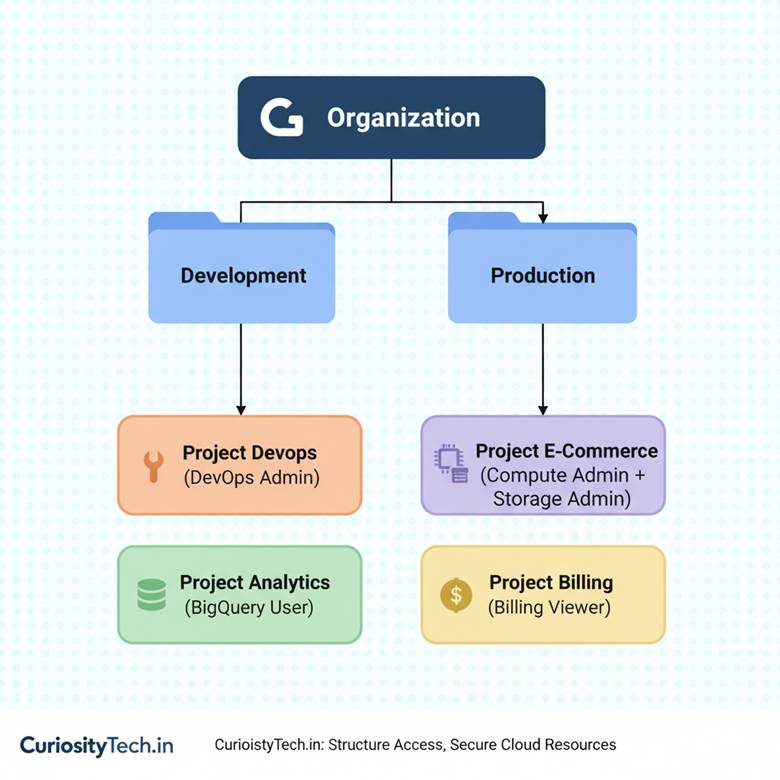 Organization

Development

Production

Project Devops
(DevOps Admin)

Project E-Commerce
(Compute Admin + Storage Admin)

Project Analytics
(BigQuery User)

Project Billing
(Billing Viewer)

CuriosityTech.in

CurioistyTech.in: Structure Access, Secure Cloud Resources